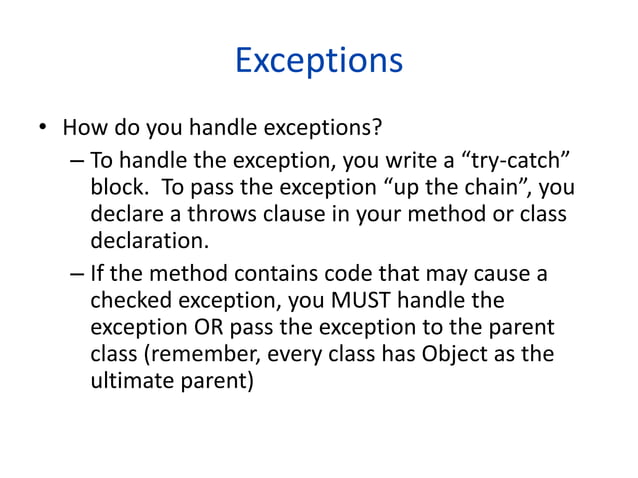 Exceptions

• How do you handle exceptions?

– To handle the exception, you write a “try-catch” block. To pass the exception “up the chain”, you declare a throws clause in your method or class declaration.

– If the method contains code that may cause a checked exception, you MUST handle the exception OR pass the exception to the parent class (remember, every class has Object as the ultimate parent)